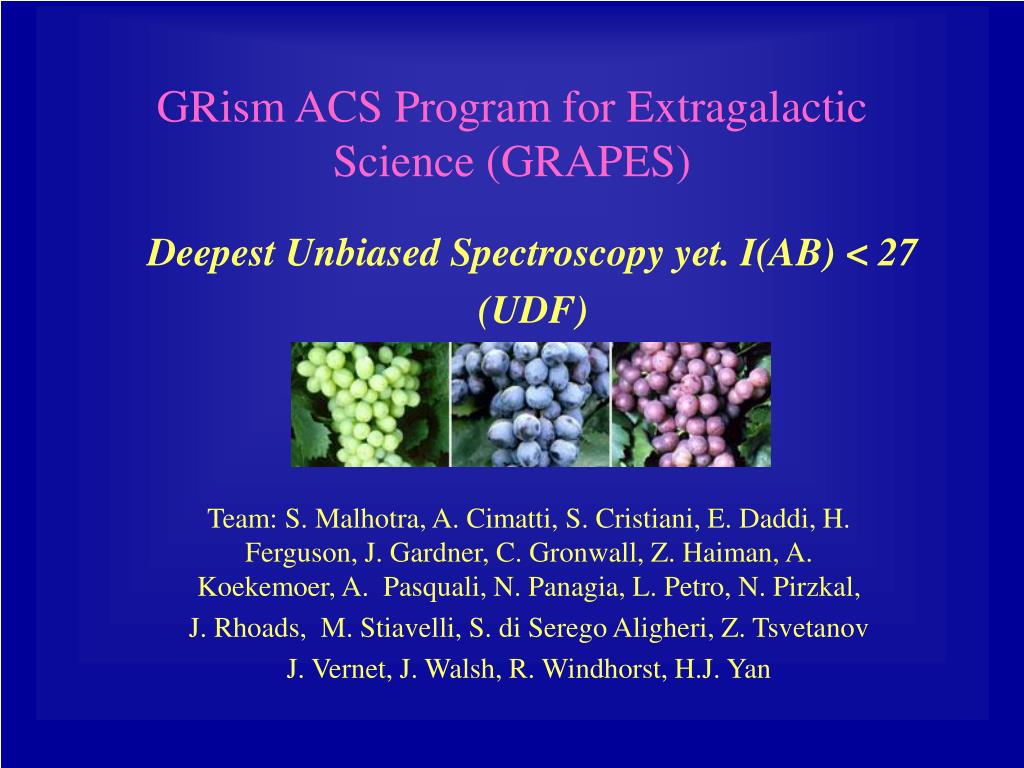 GRism ACS Program for Extragalactic Science (GRAPES)

Deepest Unbiased Spectroscopy yet. I(AB) < 27 (UDF)

Team: S. Malhotra, A. Cimatti, S. Cristiani, E. Daddi, H. Ferguson, J. Gardner, C. Gronwall, Z. Haiman, A. Koekemoer, A. Pasquali, N. Panagia, L. Petro, N. Pirzkal,

J. Rhoads, M. Stiavelli, S. di Serego Aligheri, Z. Tsvetanov

J. Vernet, J. Walsh, R. Windhorst, H.J. Yan